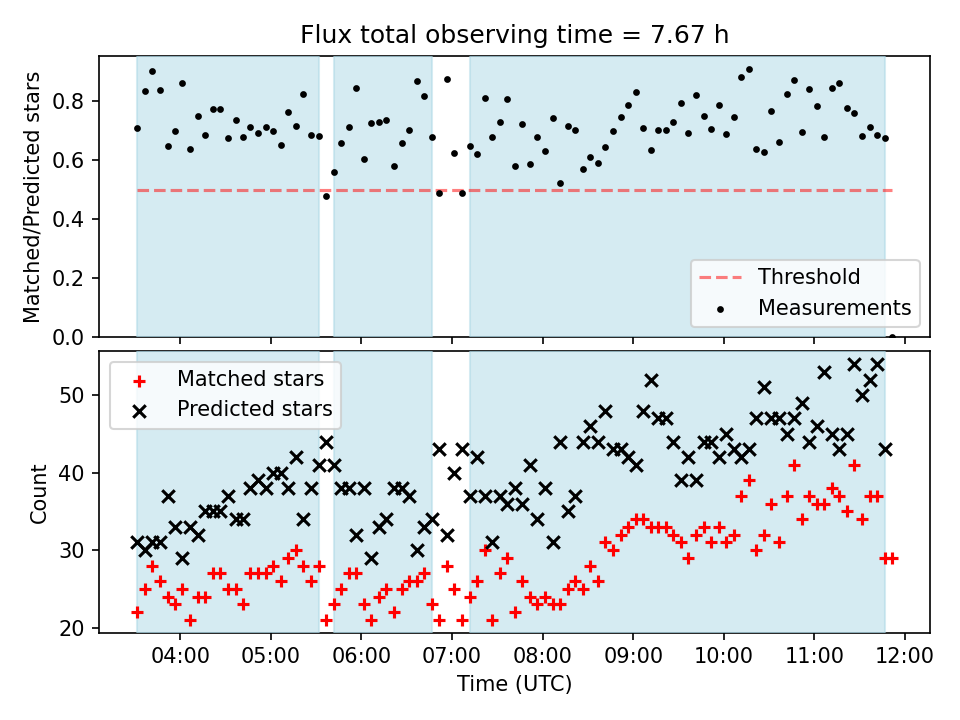 Flux total observing time = 7.67 h

Matched/Predicted stars

0.8
0.6
0.4
0.2
0.0

Threshold
Measurements

Matched stars
Predicted stars

Count

50
40
30
20

04:00 05:00 06:00 07:00 08:00 09:00 10:00 11:00 12:00

Time (UTC)